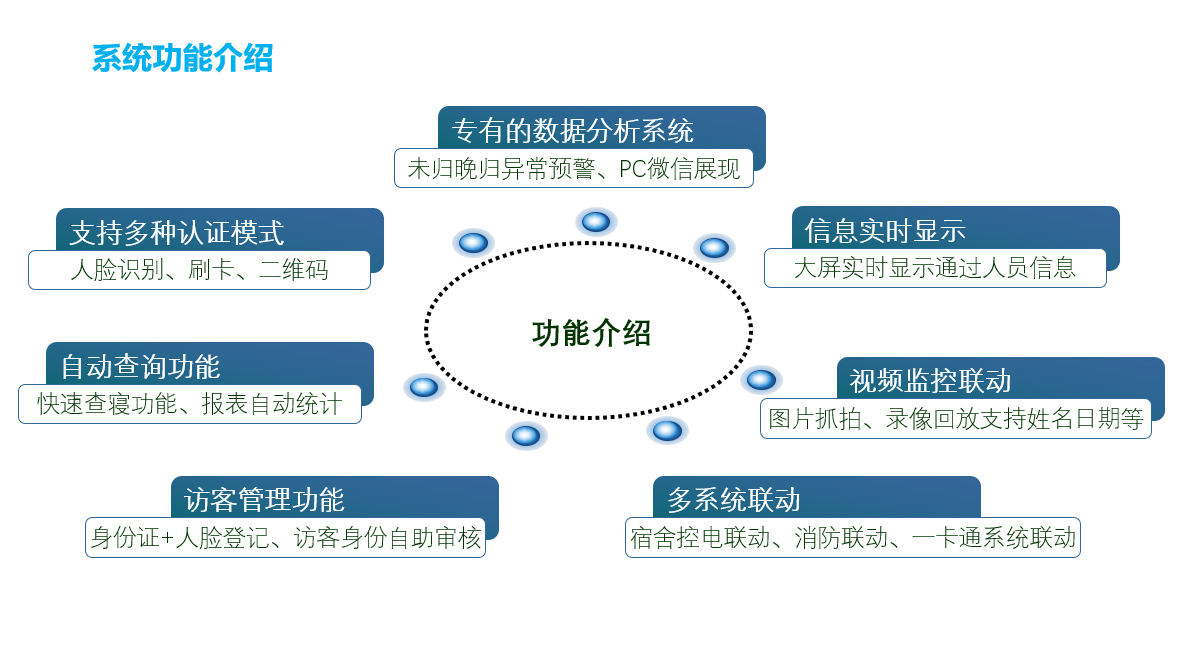 系统功能介绍

专有的数据分析系统
未归晚归异常预警、PC微信展现

支持多种认证模式
人脸识别、刷卡、二维码

信息实时显示
大屏实时显示通过人员信息

功能介绍

自动查询功能
快速查寝功能、报表自动统计

视频监控联动
图片抓拍、录像回放支持姓名日期等

访客管理功能
身份证+人脸登记、访客身份自助审核

多系统联动
宿舍控电联动、消防联动、一卡通系统联动